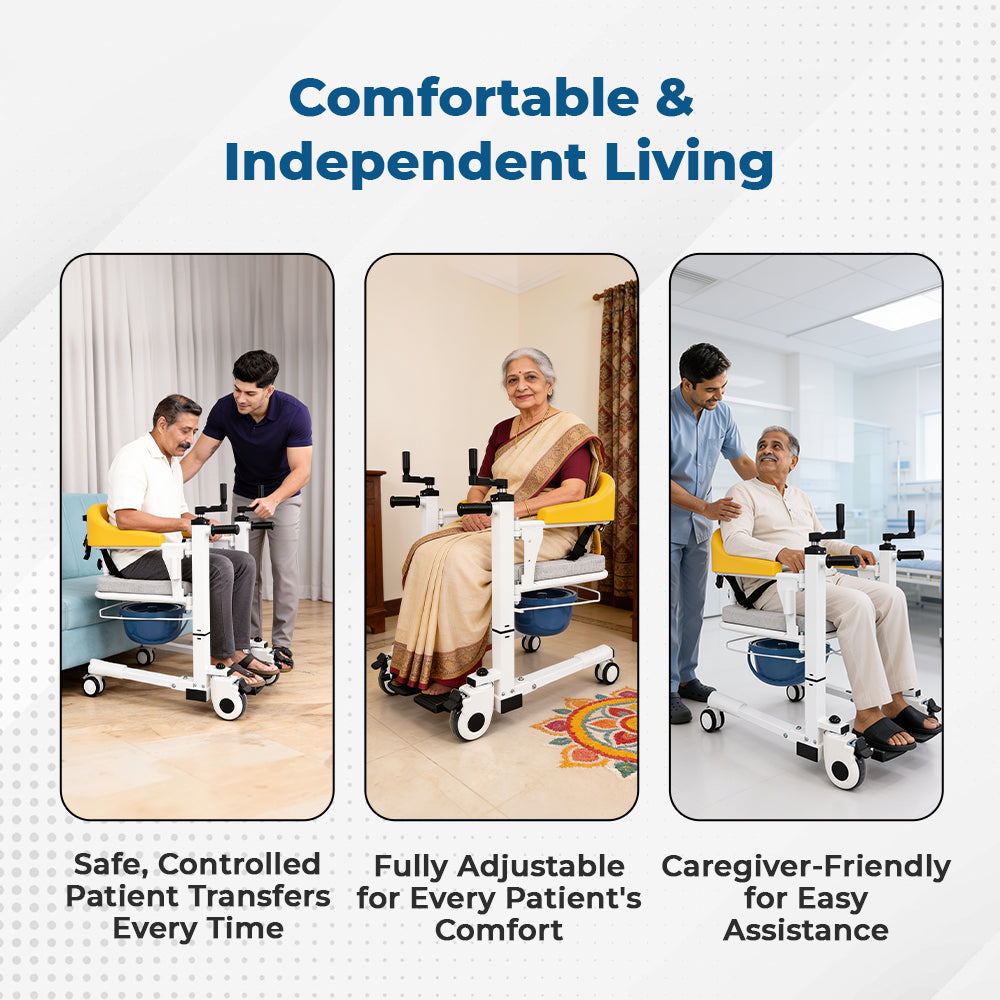 Comfortable & Independent Living

Safe, Controlled Patient Transfers Every Time

Fully Adjustable for Every Patient's Comfort

Caregiver-Friendly for Easy Assistance